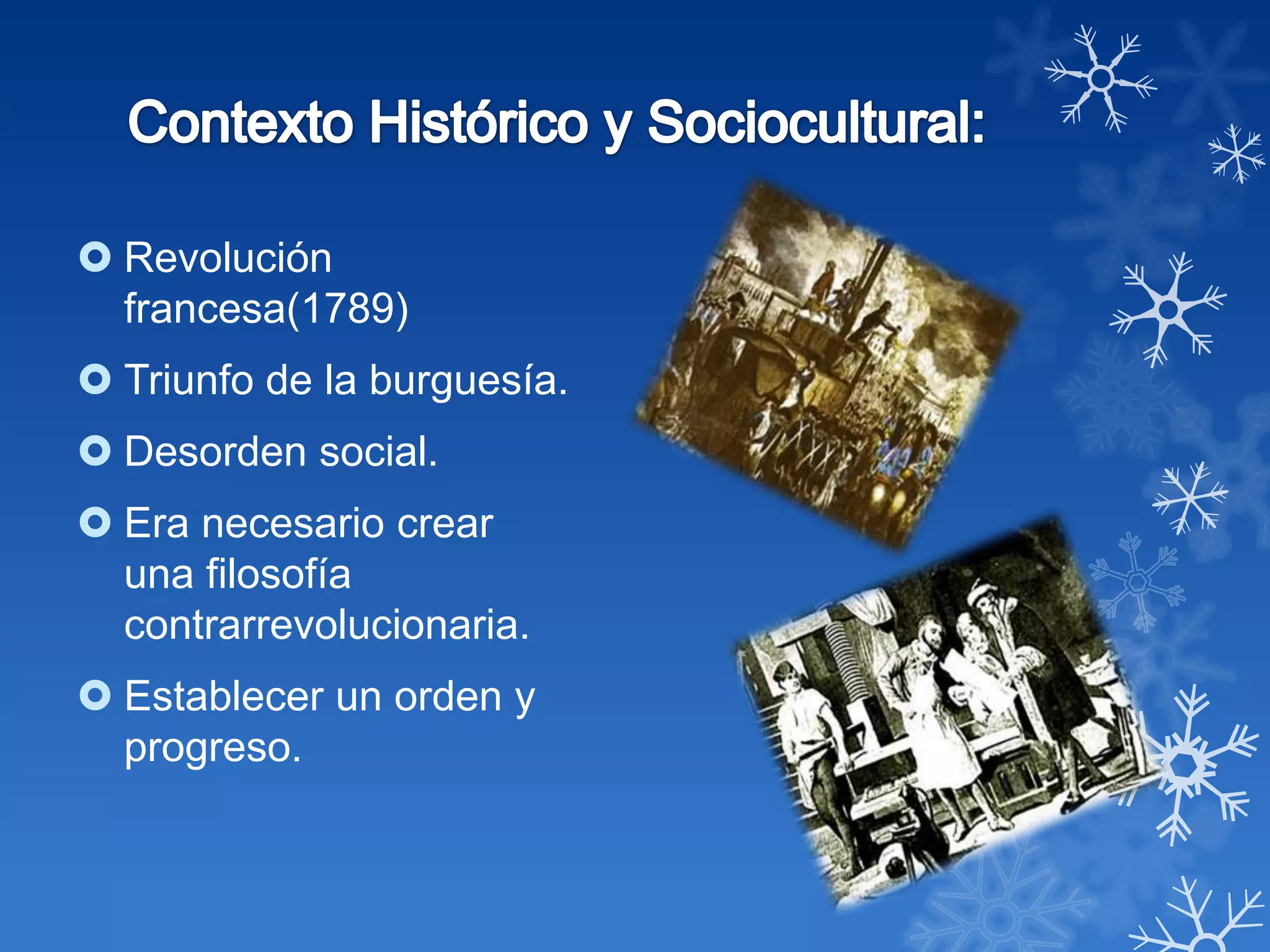 Contexto Histórico y Sociocultural:

Revolución francesa(1789)

Triunfo de la burguesía.

Desorden social.

Era necesario crear una filosofía contrarrevolucionaria.

Establecer un orden y progreso.